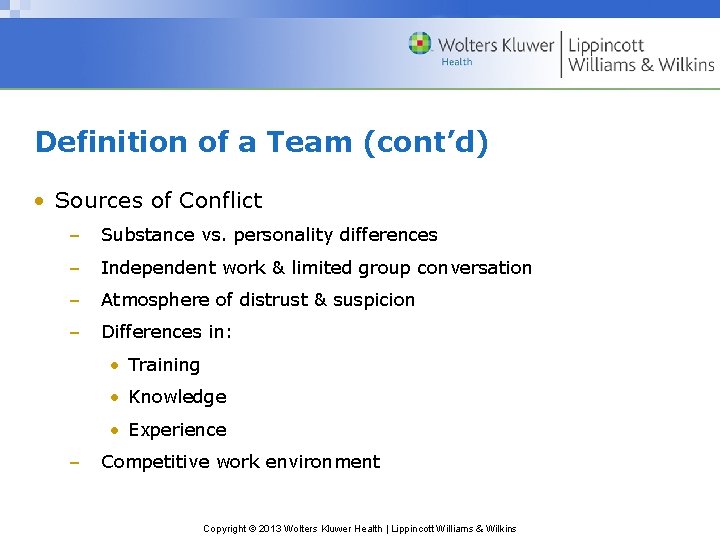 Wolters Kluwer Health | Lippincott Williams & Wilkins

Definition of a Team (cont'd)

• Sources of Conflict
– Substance vs. personality differences
– Independent work & limited group conversation
– Atmosphere of distrust & suspicion
– Differences in:
• Training
• Knowledge
• Experience
– Competitive work environment

Copyright © 2013 Wolters Kluwer Health | Lippincott Williams & Wilkins